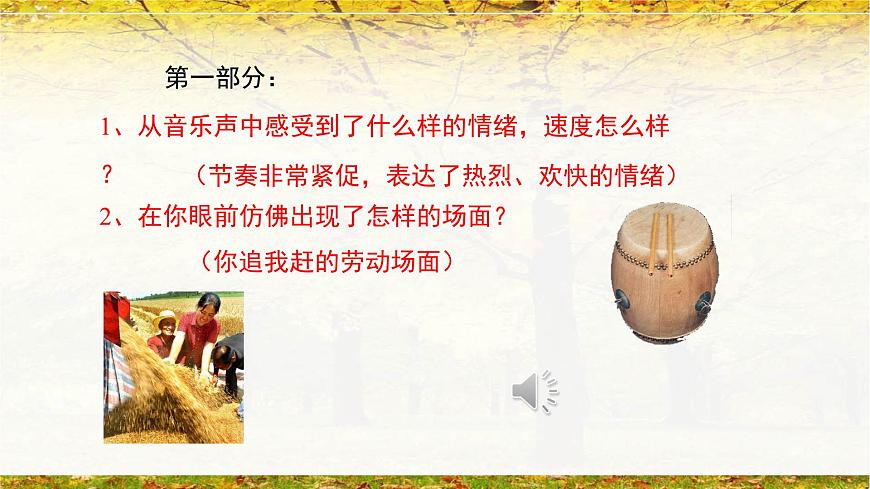 第一部分：

1、从音乐声中感受到了什么样的情绪，速度怎么样？ （节奏非常紧促，表达了热烈、欢快的情绪）

2、在你眼前仿佛出现了怎样的场面？

（你追我赶的劳动场面）